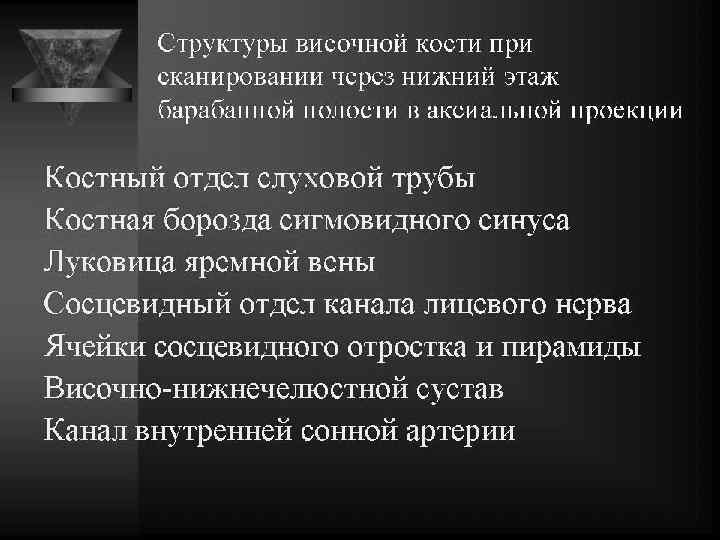 Структуры височной кости при сканировании через нижний этаж барабанной полости в аксиальной проекции

Костный отдел слуховой трубы
Костная борозда сигмовидного синуса
Луковица яремной вены
Сосцевидный отдел канала лицевого нерва
Ячейки сосцевидного отростка и пирамиды
Височно-нижнечелюстной сустав
Канал внутренней сонной артерии